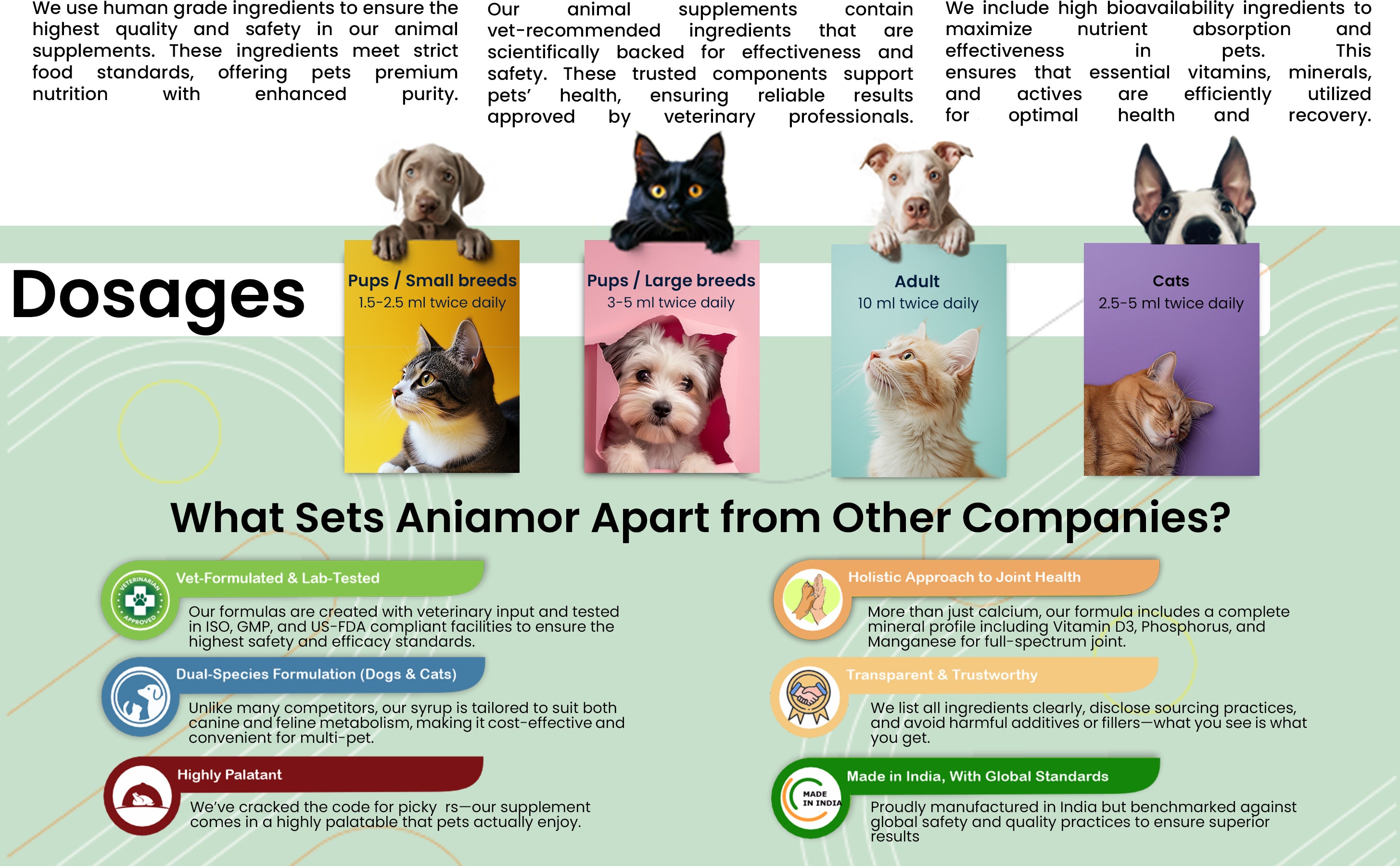 We use human grade ingredients to ensure the highest quality and safety in our animal supplements. These ingredients meet strict food standards, offering pets premium nutrition with enhanced purity.

Our animal supplements contain vet-recommended ingredients that are scientifically backed for effectiveness and safety. These trusted components support pets' health, ensuring reliable results approved by veterinary professionals.

We include high bioavailability ingredients to maximize nutrient absorption and effectiveness in pets. This ensures that essential vitamins, minerals, and actives are efficiently utilized for optimal health and recovery.

Dosages

Pups / Small breeds
1.5-2.5 ml twice daily

Pups / Large breeds
3-5 ml twice daily

Adult
10 ml twice daily

Cats
2.5-5 ml twice daily

What Sets Aniamor Apart from Other Companies?

VETERINARIAN APPROVED

Vet-Formulated & Lab-Tested
Our formulas are created with veterinary input and tested in ISO, GMP, and US-FDA compliant facilities to ensure the highest safety and efficacy standards.

Dual-Species Formulation (Dogs & Cats)
Unlike many competitors, our syrup is tailored to suit both canine and feline metabolism, making it cost-effective and convenient for multi-pet.

Highly Palatant
We've cracked the code for picky rs—our supplement comes in a highly palatable that pets actually enjoy.

Holistic Approach to Joint Health
More than just calcium, our formula includes a complete mineral profile including Vitamin D3, Phosphorus, and Manganese for full-spectrum joint.

Transparent & Trustworthy
We list all ingredients clearly, disclose sourcing practices, and avoid harmful additives or fillers—what you see is what you get.

MADE IN INDIA

Made in India, With Global Standards
Proudly manufactured in India but benchmarked against global safety and quality practices to ensure superior results